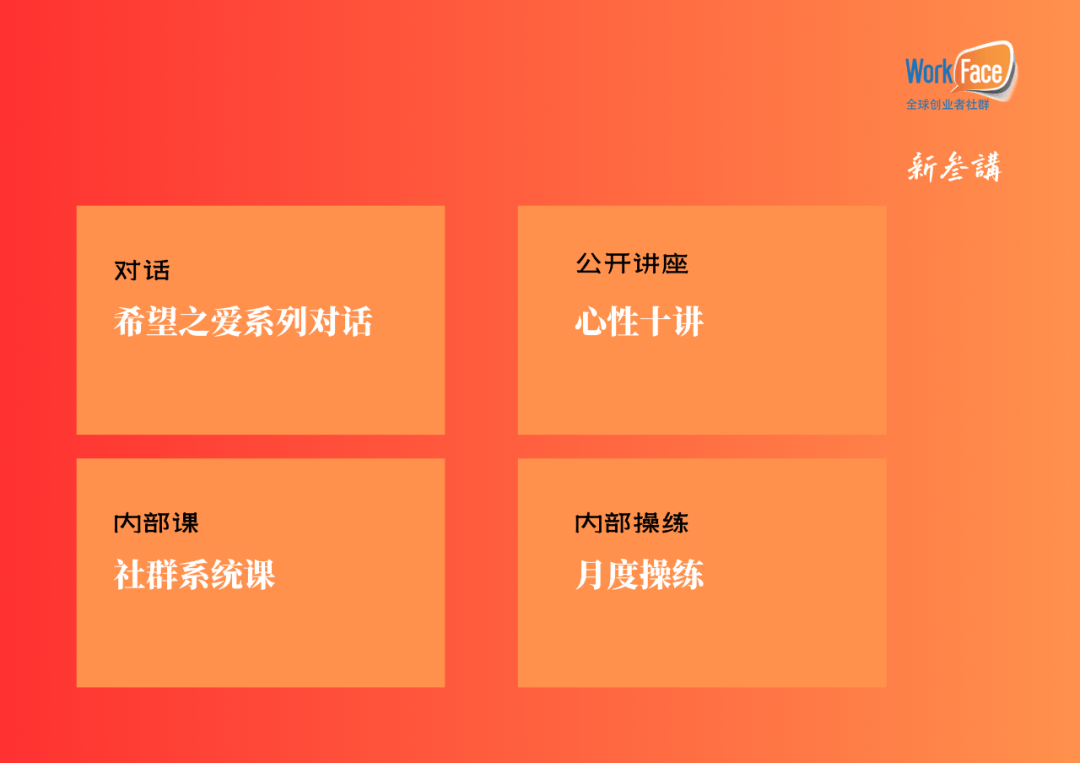 WorkFace
全球创业者社群

新叁講

对话
希望之爱系列对话

公开讲座
心性十讲

内部课
社群系统课

内部操练
月度操练